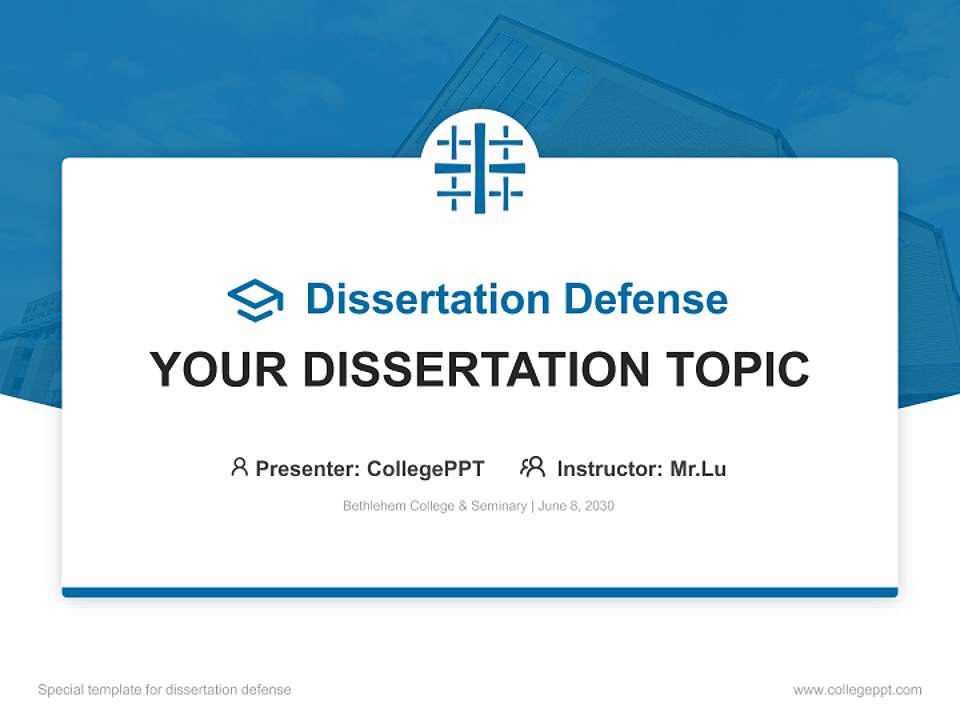 Dissertation Defense

YOUR DISSERTATION TOPIC

Presenter: CollegePPT Instructor: Mr.Lu

Bethlehem College & Seminary | June 8, 2030

Special template for dissertation defense

www.collegeppt.com